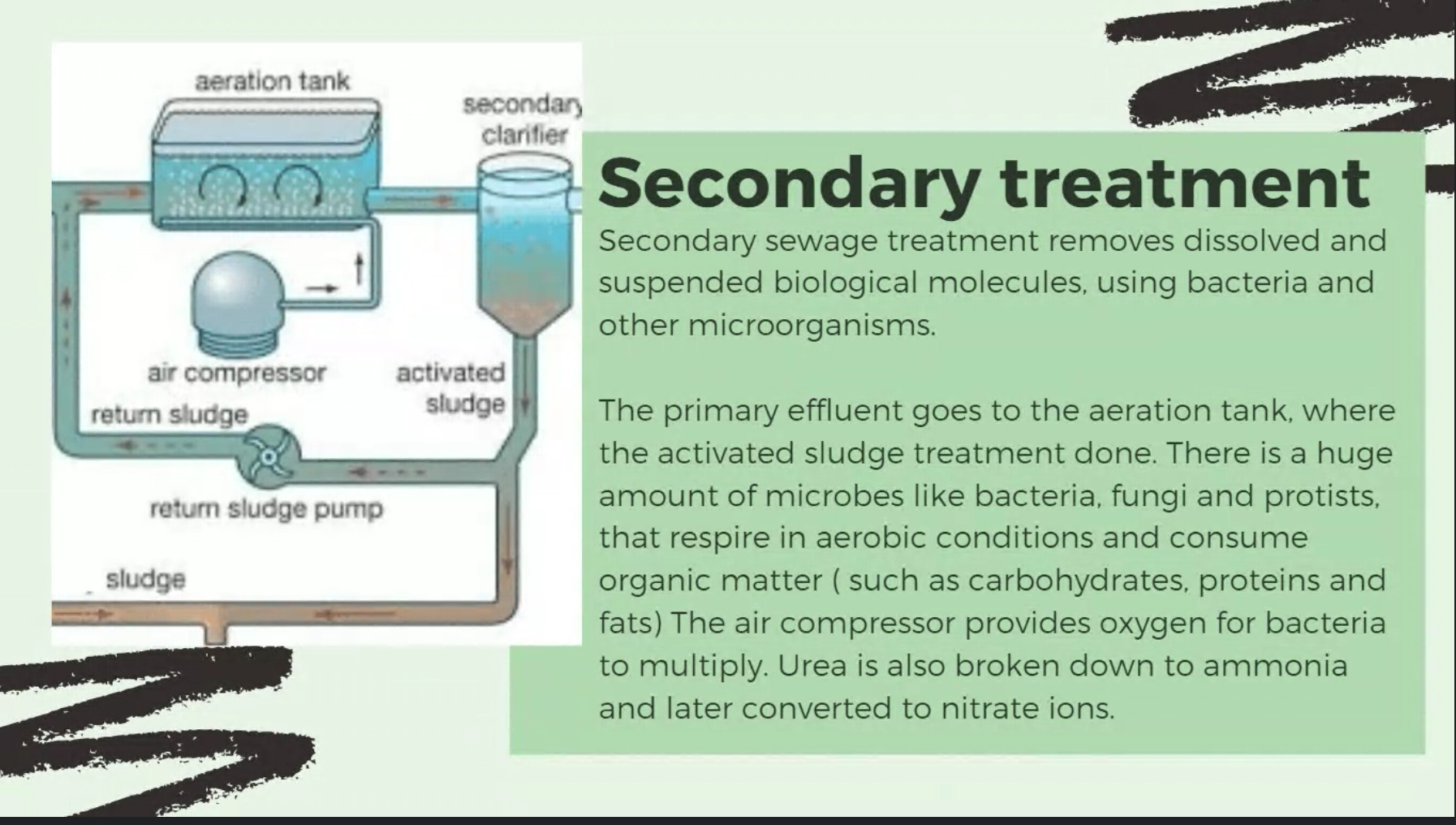 aeration tank

secondary clarifier

air compressor

activated sludge

return sludge

return sludge pump

sludge

Secondary treatment

Secondary sewage treatment removes dissolved and suspended biological molecules, using bacteria and other microorganisms.

The primary effluent goes to the aeration tank, where the activated sludge treatment done. There is a huge amount of microbes like bacteria, fungi and protists, that respire in aerobic conditions and consume organic matter ( such as carbohydrates, proteins and fats) The air compressor provides oxygen for bacteria to multiply. Urea is also broken down to ammonia and later converted to nitrate ions.